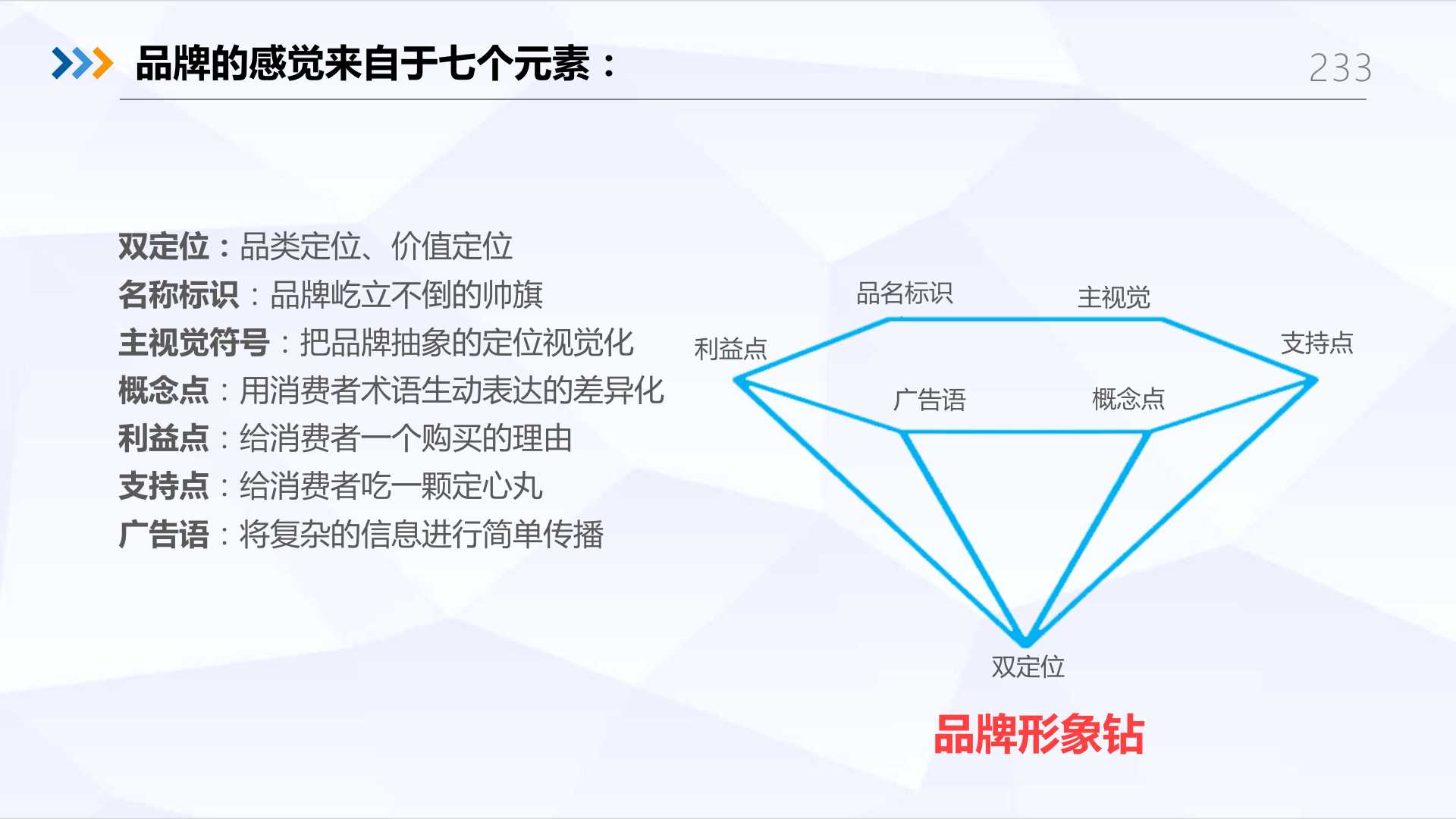 品牌的感觉来自于七个元素：

233

双定位：品类定位、价值定位
名称标识：品牌屹立不倒的帅旗
主视觉符号：把品牌抽象的定位视觉化
概念点：用消费者术语生动表达的差异化
利益点：给消费者一个购买的理由
支持点：给消费者吃一颗定心丸
广告语：将复杂的信息进行简单传播

品名标识
主视觉
利益点
支持点
广告语
概念点
双定位

品牌形象钻